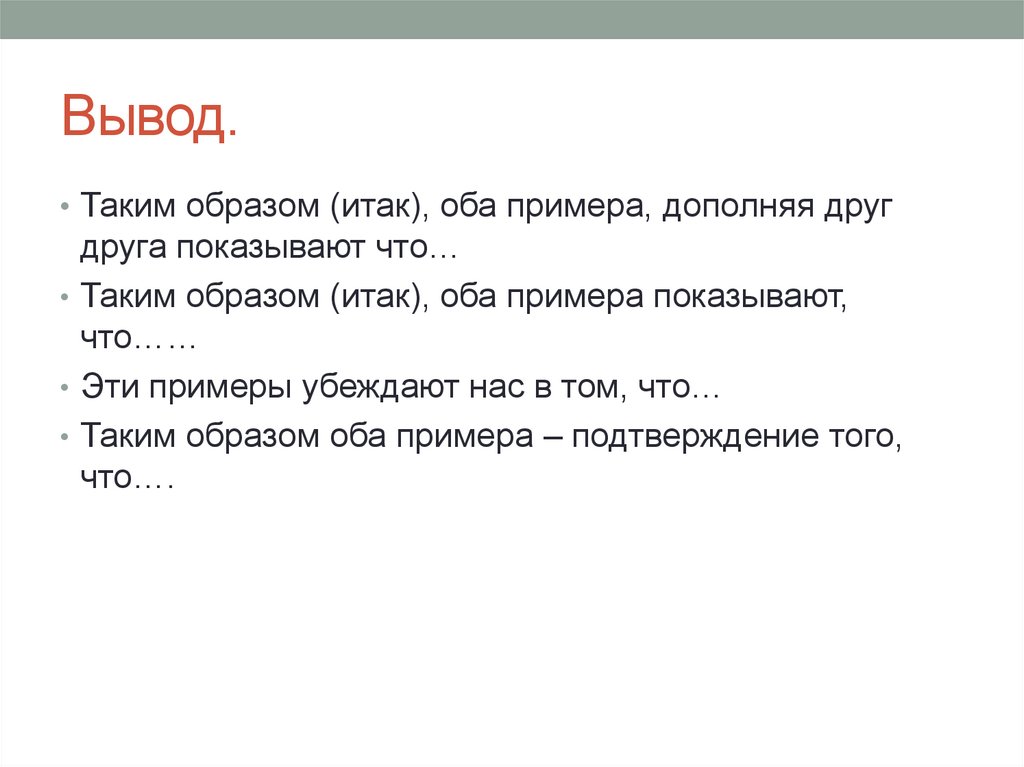 Вывод.

• Таким образом (итак), оба примера, дополняя друг друга показывают что…

• Таким образом (итак), оба примера показывают, что……

• Эти примеры убеждают нас в том, что…

• Таким образом оба примера – подтверждение того, что….